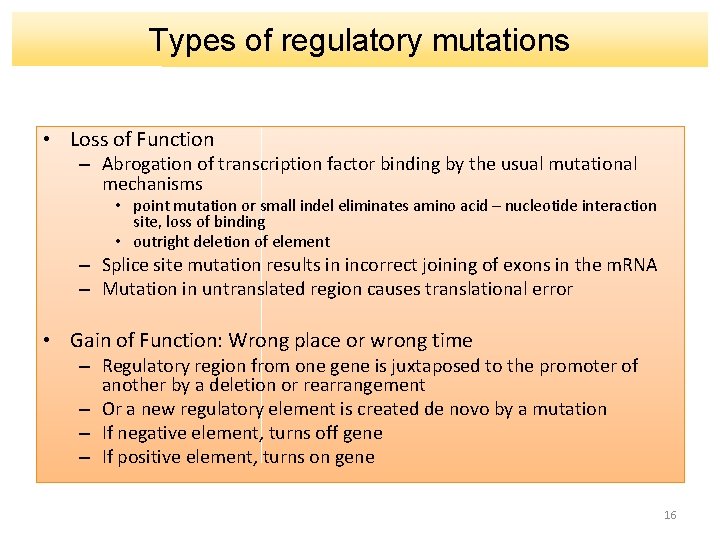 Types of regulatory mutations

• Loss of Function
– Abrogation of transcription factor binding by the usual mutational mechanisms
• point mutation or small indel eliminates amino acid – nucleotide interaction site, loss of binding
• outright deletion of element
– Splice site mutation results in incorrect joining of exons in the mRNA
– Mutation in untranslated region causes translational error

• Gain of Function: Wrong place or wrong time
– Regulatory region from one gene is juxtaposed to the promoter of another by a deletion or rearrangement
– Or a new regulatory element is created de novo by a mutation
– If negative element, turns off gene
– If positive element, turns on gene

16